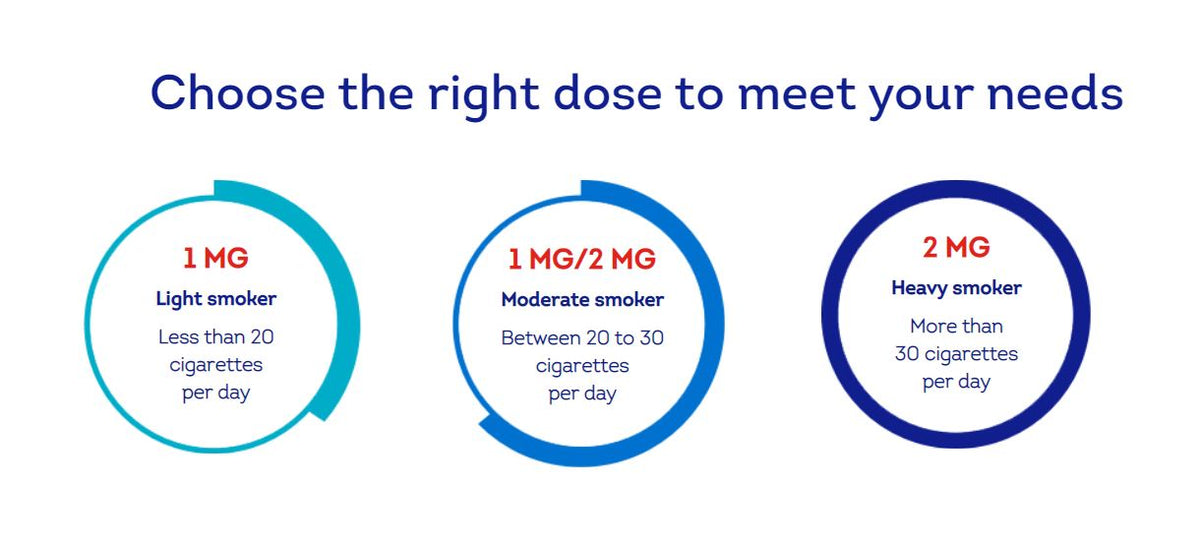 Choose the right dose to meet your needs

1 MG
Light smoker
Less than 20 cigarettes per day

1 MG/2 MG
Moderate smoker
Between 20 to 30 cigarettes per day

2 MG
Heavy smoker
More than 30 cigarettes per day